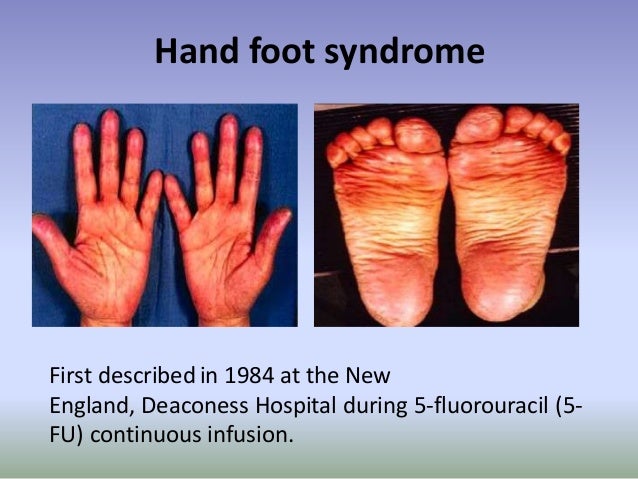 Hand foot syndrome

First described in 1984 at the New England, Deaconess Hospital during 5-fluorouracil (5-FU) continuous infusion.